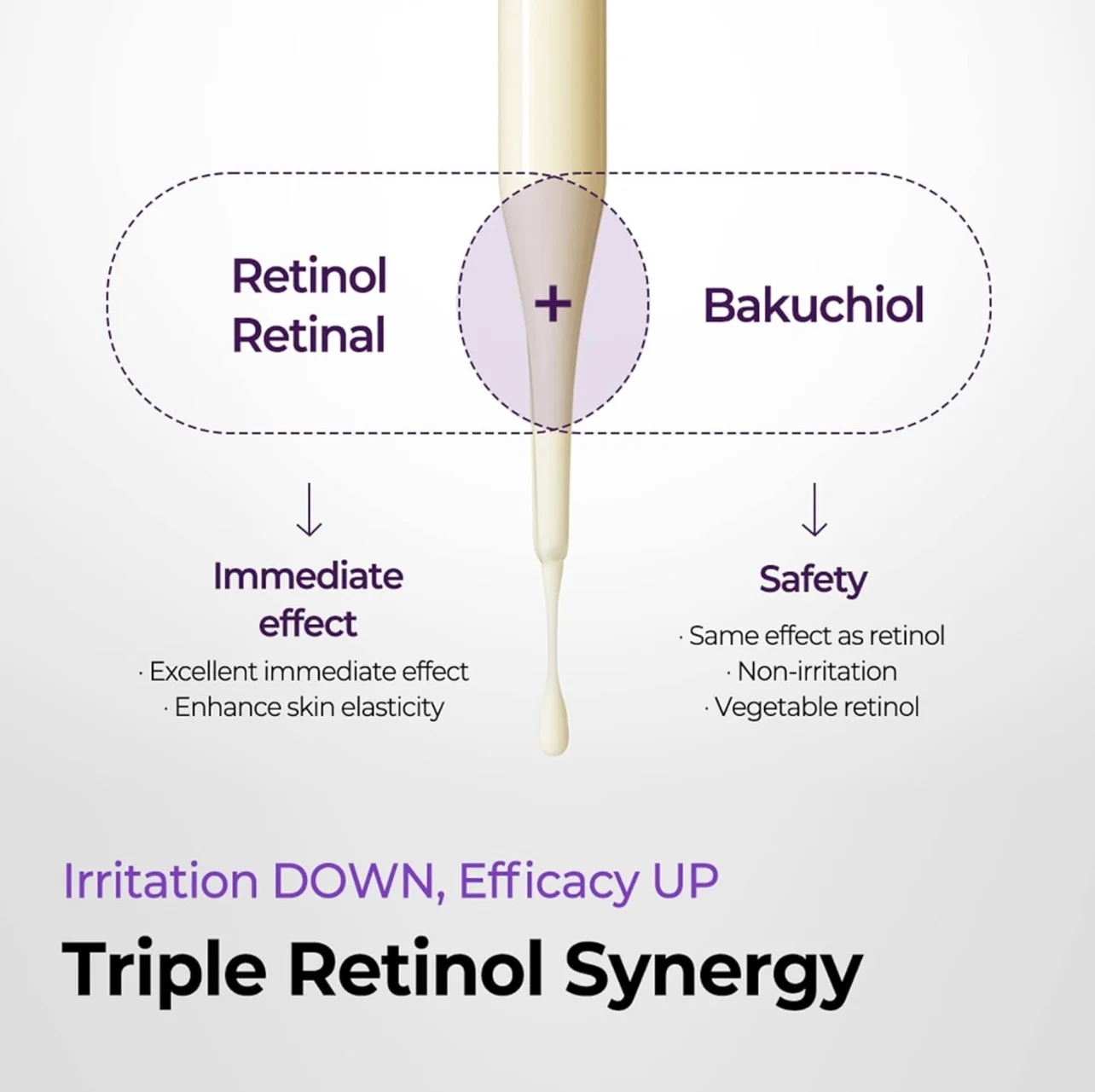 Retinol
Retinal

+

Bakuchiol

↓

Immediate effect

· Excellent immediate effect
· Enhance skin elasticity

↓

Safety

· Same effect as retinol
· Non-irritation
· Vegetable retinol

Irritation DOWN, Efficacy UP

Triple Retinol Synergy